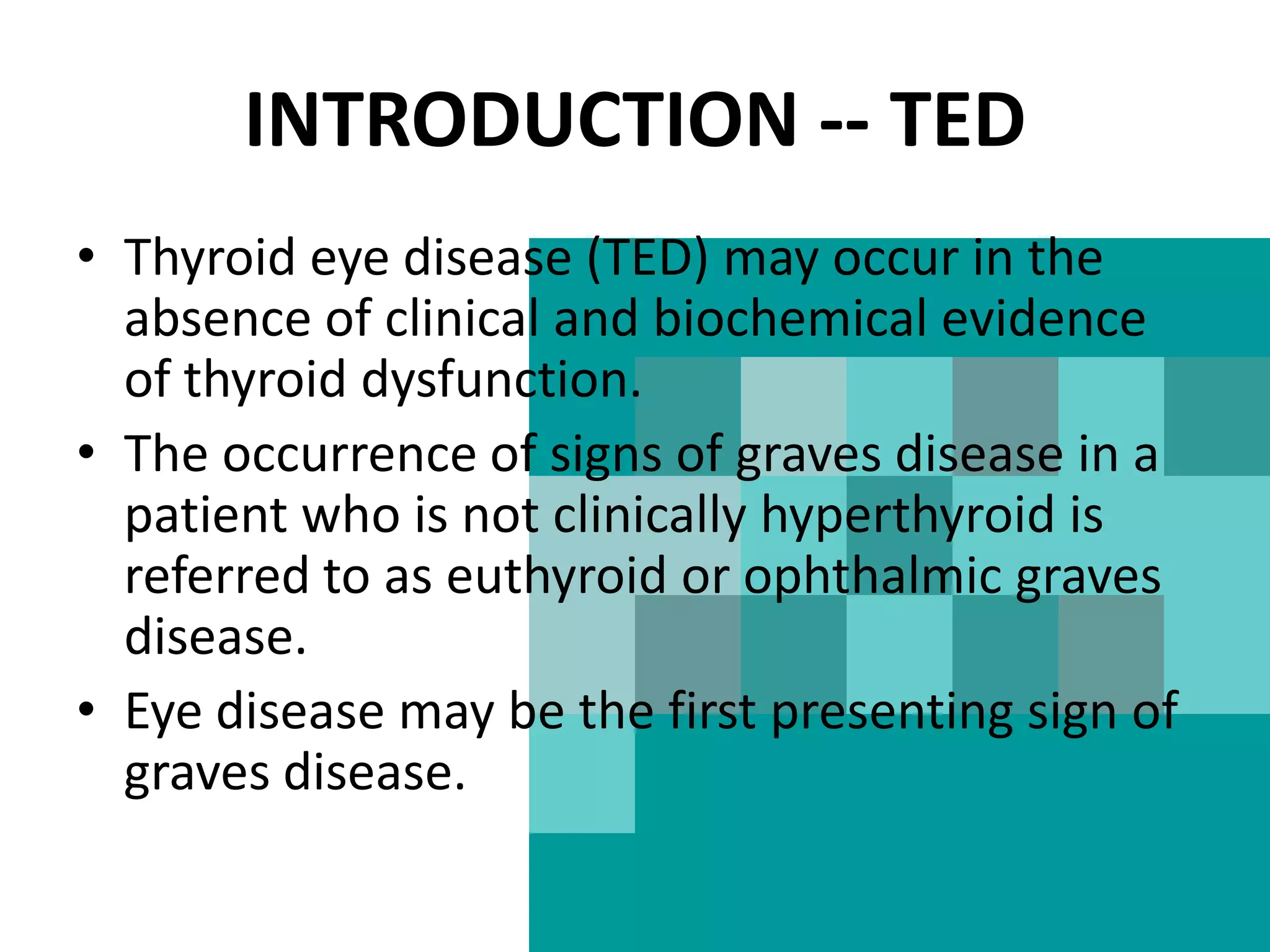 INTRODUCTION -- TED

• Thyroid eye disease (TED) may occur in the absence of clinical and biochemical evidence of thyroid dysfunction.
• The occurrence of signs of graves disease in a patient who is not clinically hyperthyroid is referred to as euthyroid or ophthalmic graves disease.
• Eye disease may be the first presenting sign of graves disease.